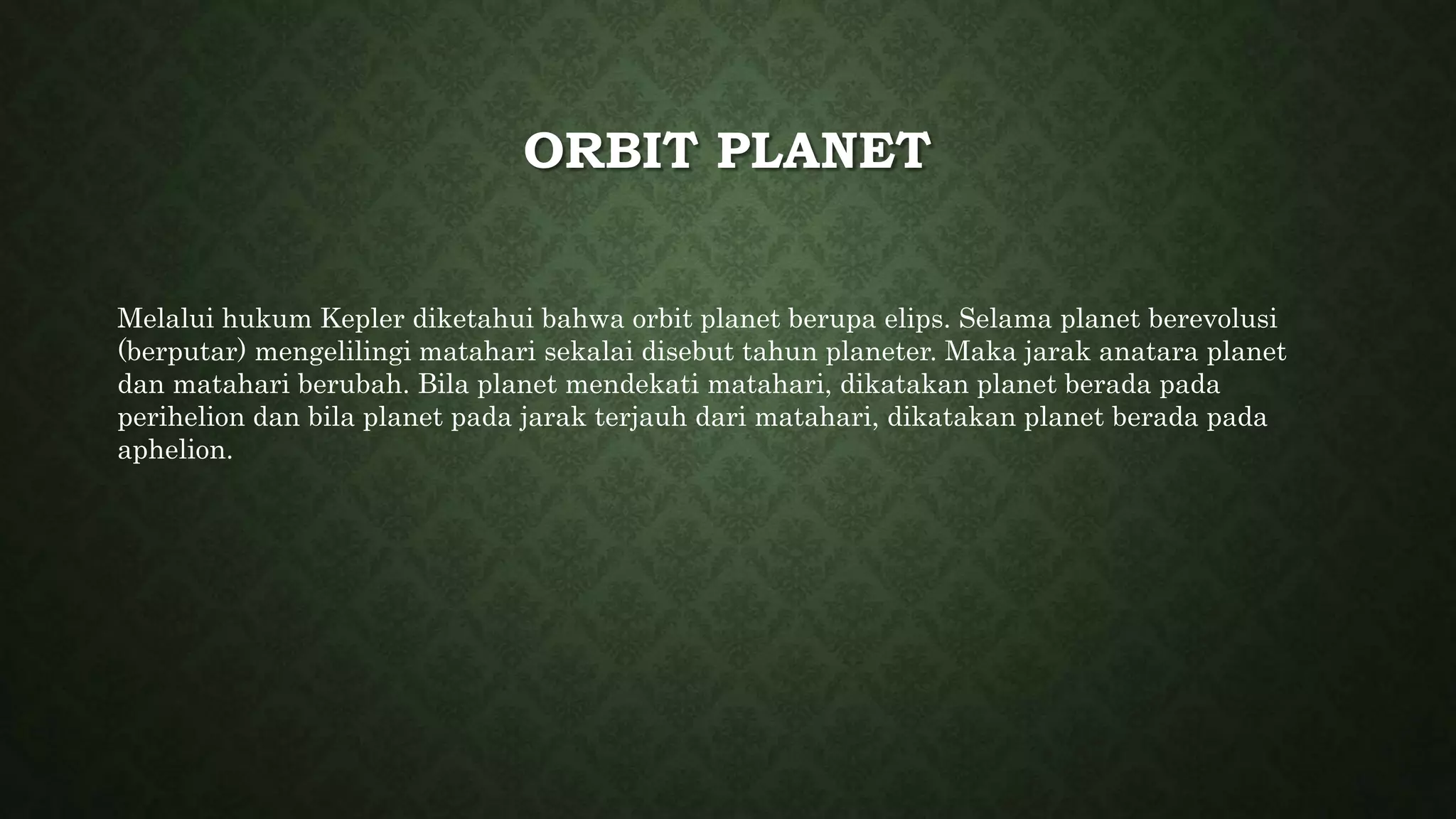 ORBIT PLANET

Melalui hukum Kepler diketahui bahwa orbit planet berupa elips. Selama planet berevolusi (berputar) mengelilingi matahari sekalai disebut tahun planeter. Maka jarak anatara planet dan matahari berubah. Bila planet mendekati matahari, dikatakan planet berada pada perihelion dan bila planet pada jarak terjauh dari matahari, dikatakan planet berada pada aphelion.